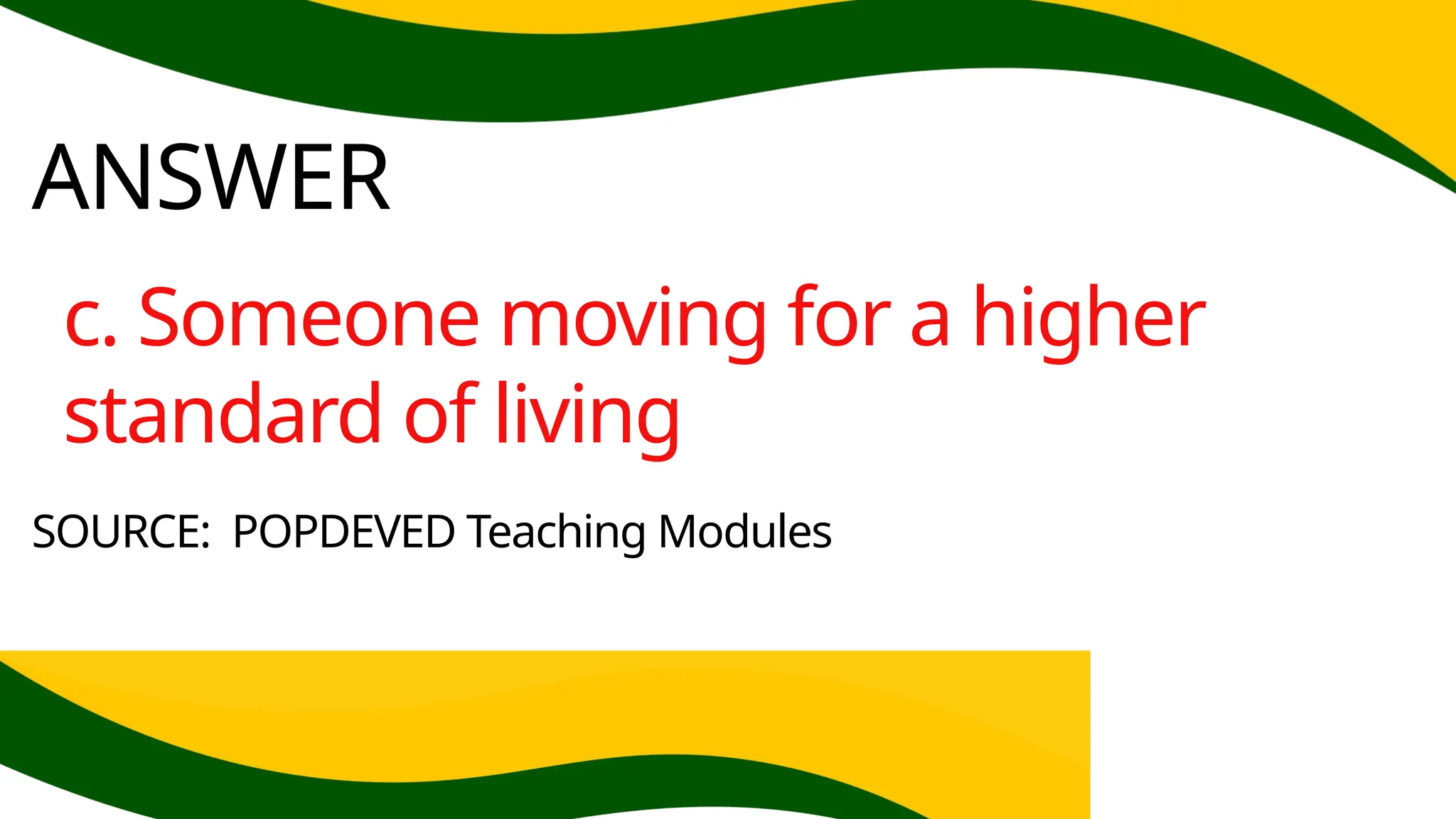 ANSWER

c. Someone moving for a higher standard of living

SOURCE:  POPDEVED Teaching Modules